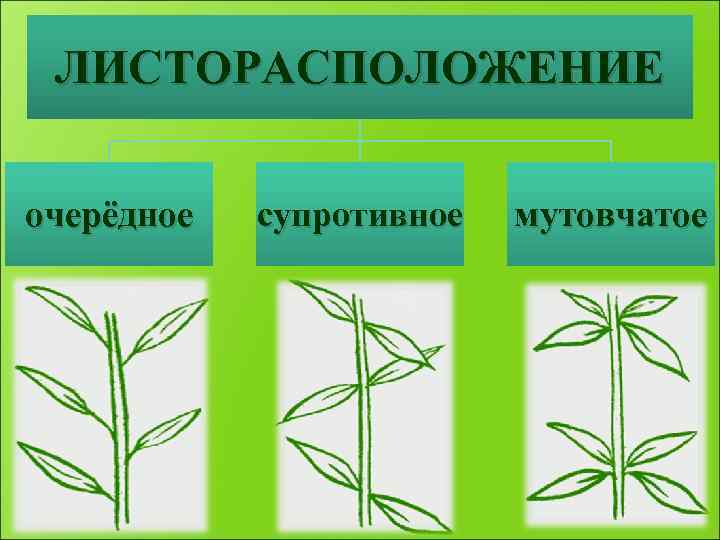 ЛИСТОРАСПОЛОЖЕНИЕ

очерёдное

супротивное

мутовчатое